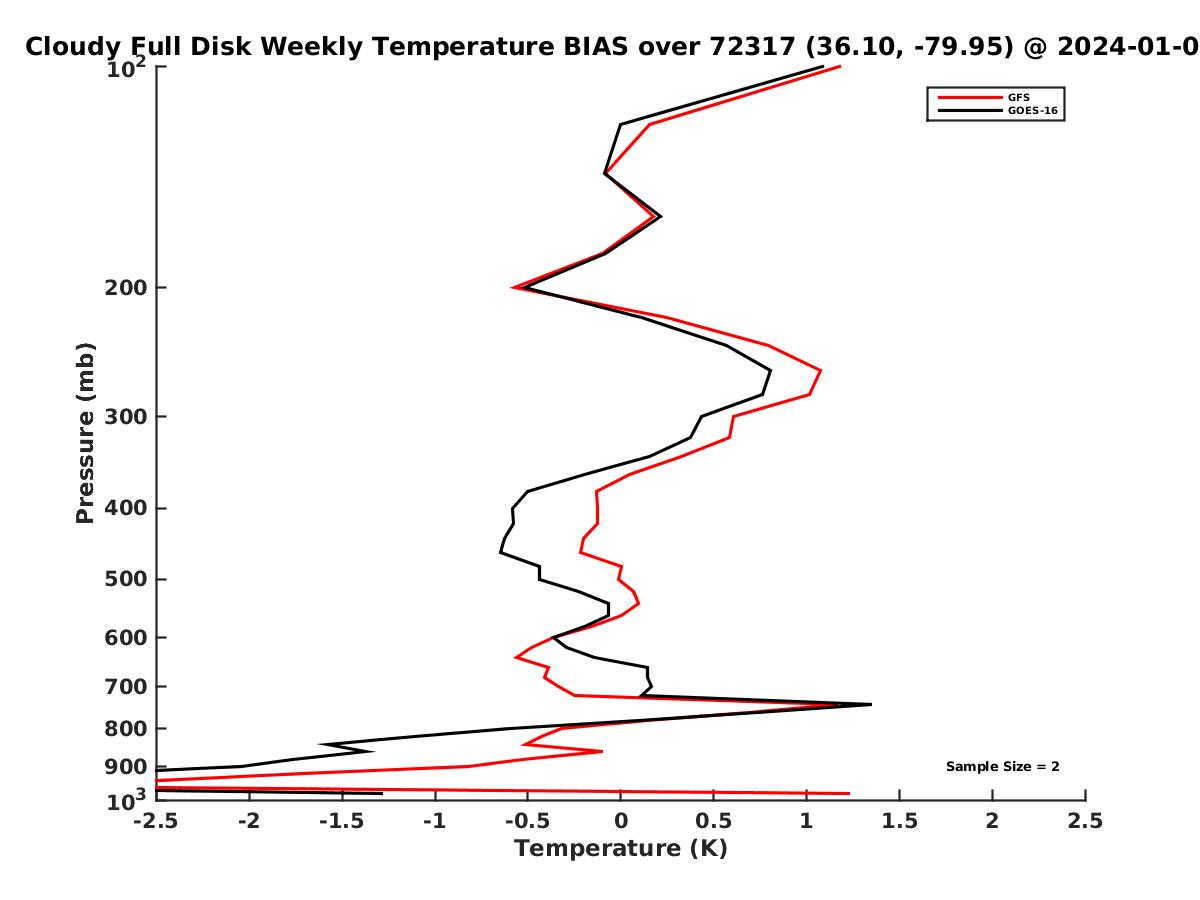 Cloudy Full Disk Weekly Temperature BIAS over 72317 (36.10, -79.95) @ 2024-01-0

GFS
GOES-16

Pressure (mb)

$10^2$
200
300
400
500
600
700
800
900
$10^3$

Sample Size = 2

-2.5 -2 -1.5 -1 -0.5 0 0.5 1 1.5 2 2.5
Temperature (K)